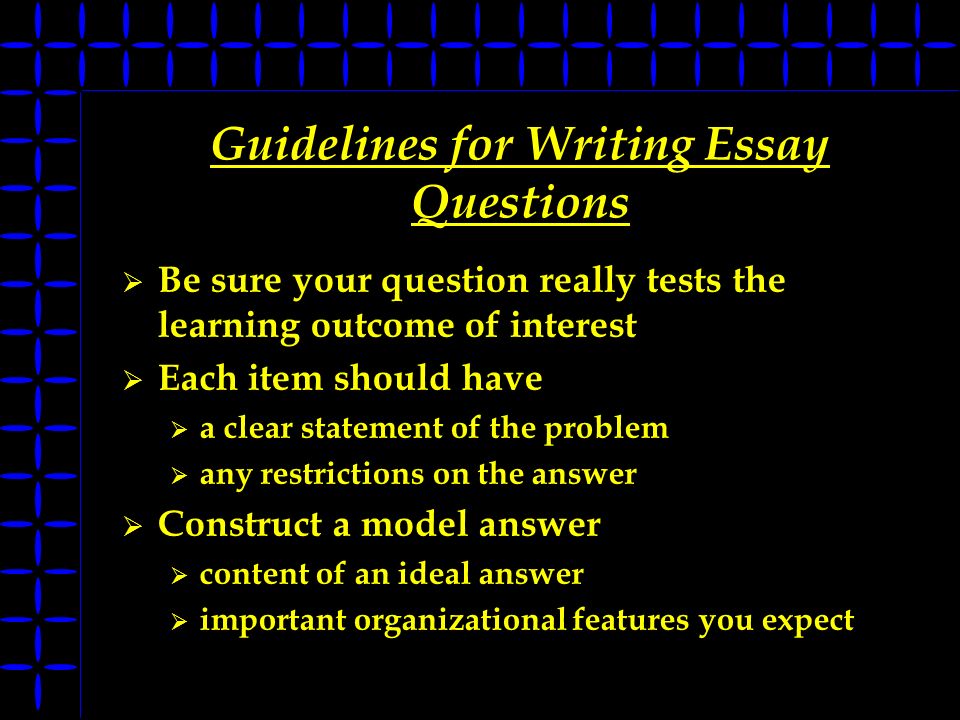 Guidelines for Writing Essay Questions

➢ Be sure your question really tests the learning outcome of interest
➢ Each item should have
  ➢ a clear statement of the problem
  ➢ any restrictions on the answer
➢ Construct a model answer
  ➢ content of an ideal answer
  ➢ important organizational features you expect